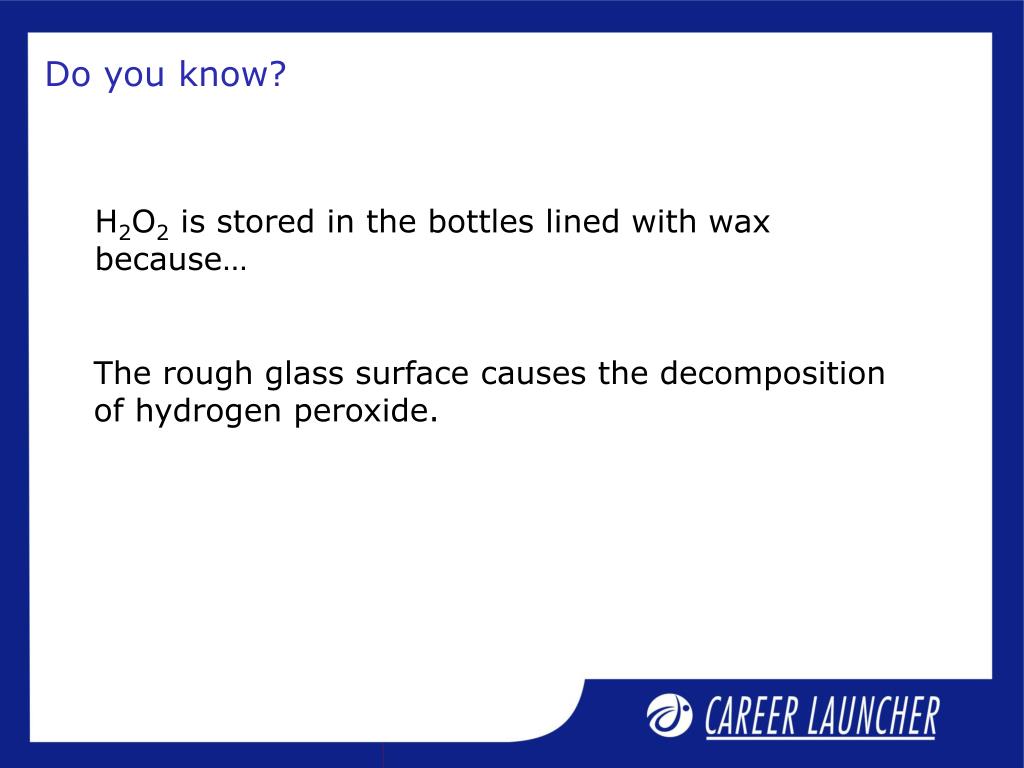 Do you know?

$H_2O_2$ is stored in the bottles lined with wax because…

The rough glass surface causes the decomposition of hydrogen peroxide.

CAREER LAUNCHER